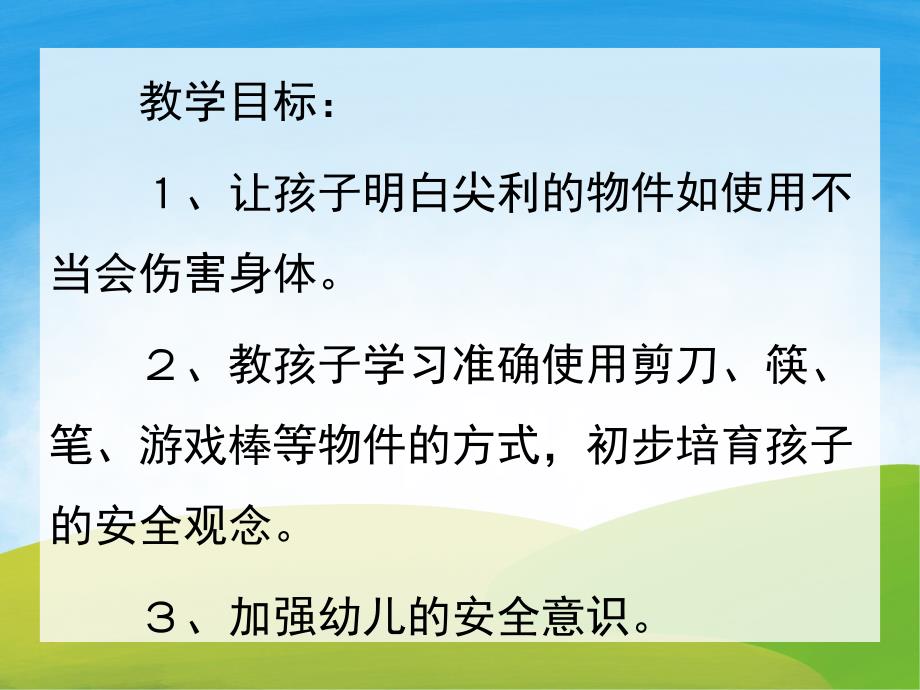 教学目标：

１、让孩子明白尖利的物件如使用不当会伤害身体。

２、教孩子学习准确使用剪刀、筷、笔、游戏棒等物件的方式，初步培育孩子的安全观念。

３、加强幼儿的安全意识。